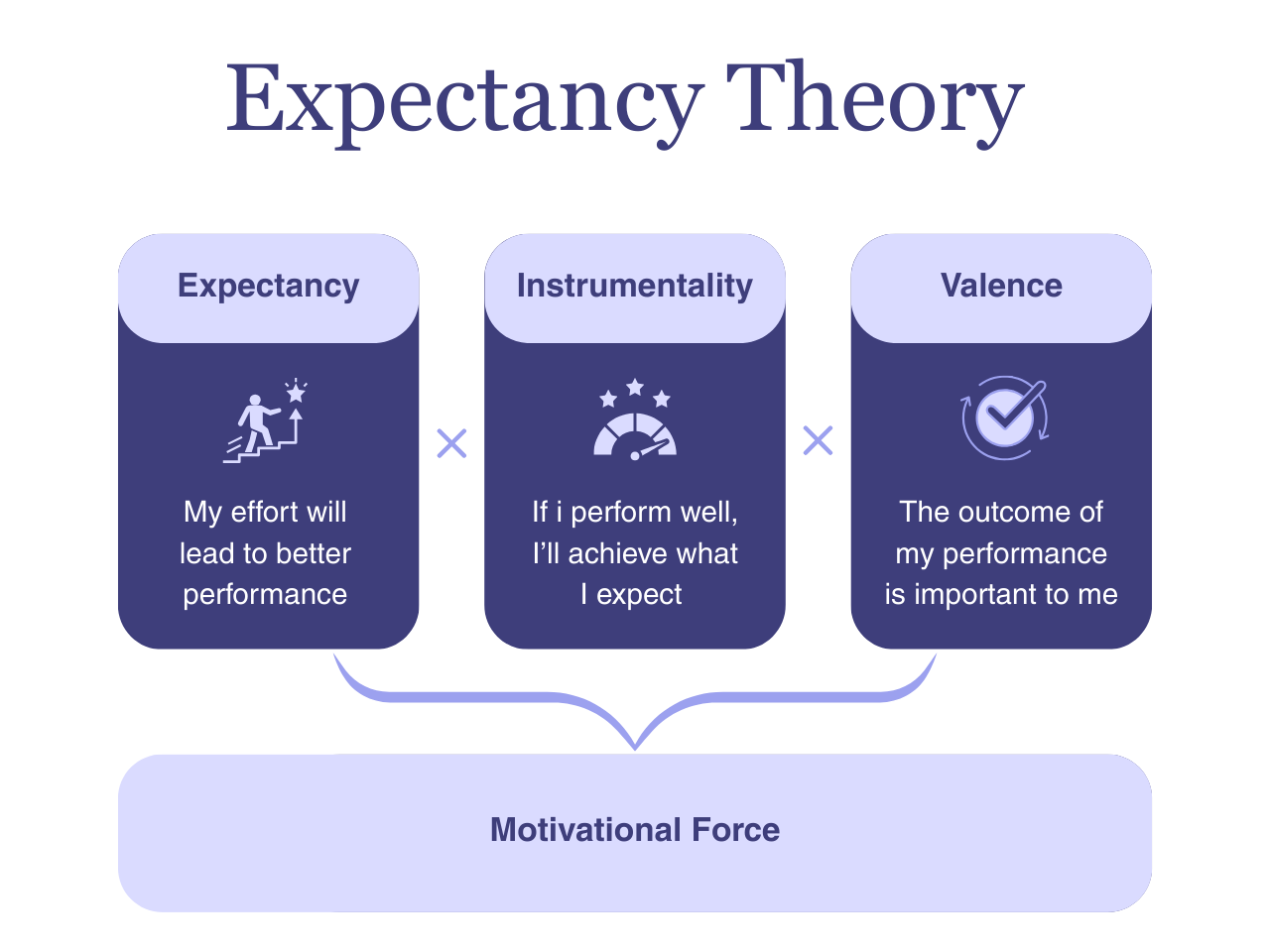 Expectancy Theory

Expectancy

My effort will lead to better performance

×

Instrumentality

If i perform well, I'll achieve what I expect

×

Valence

The outcome of my performance is important to me

Motivational Force